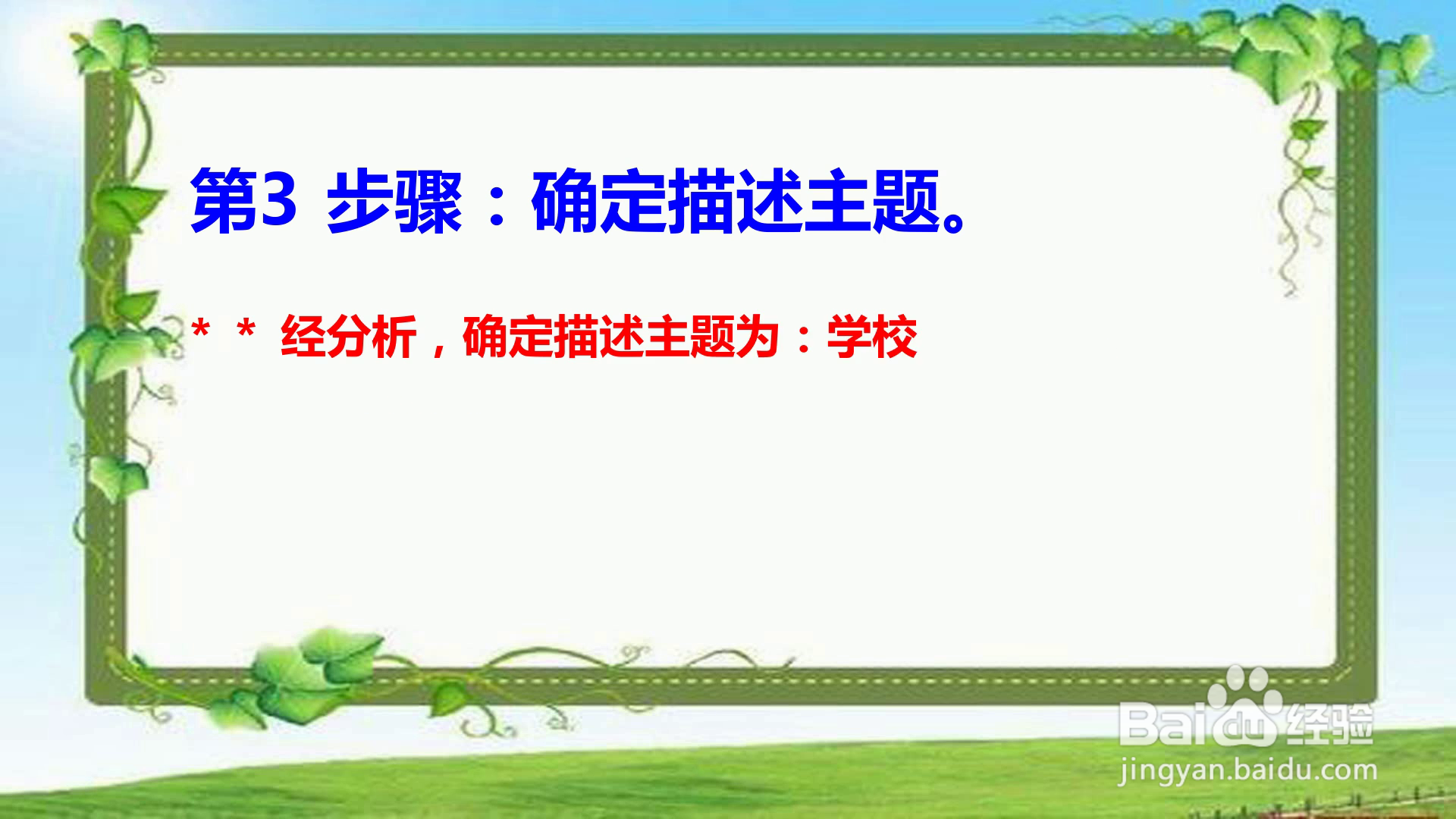 第3 步骤：确定描述主题。

* * 经分析，确定描述主题为：学校

Baidu经验
jingyan.baidu.com